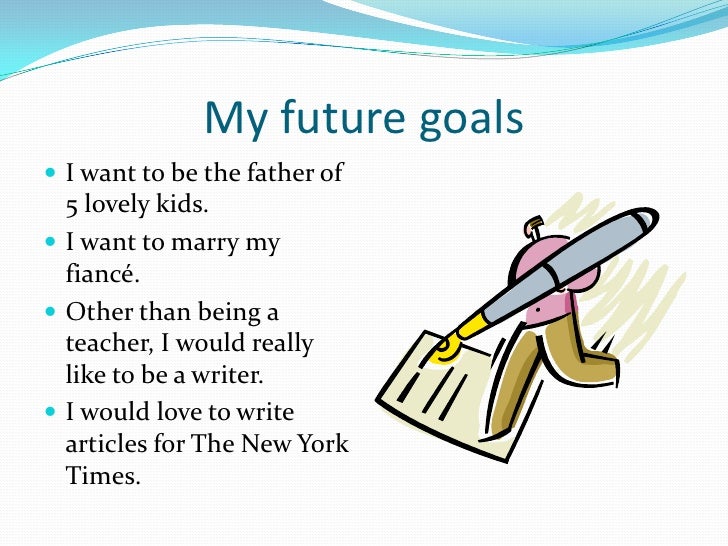 My future goals

- I want to be the father of 5 lovely kids.
- I want to marry my fiancé.
- Other than being a teacher, I would really like to be a writer.
- I would love to write articles for The New York Times.